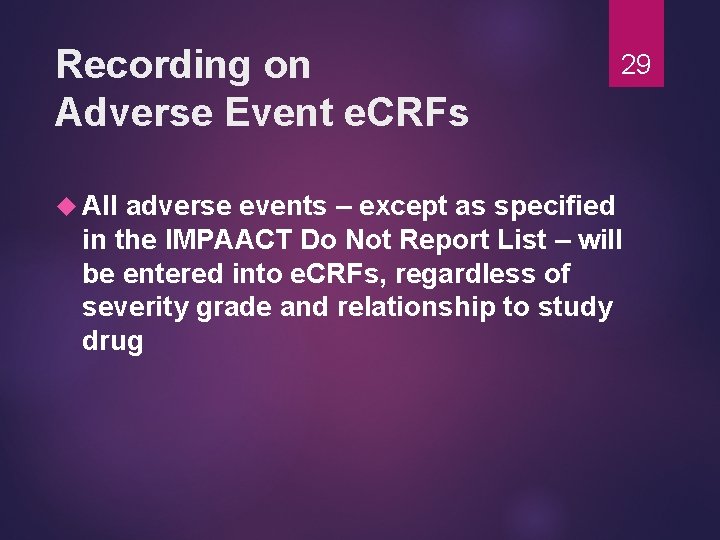 Recording on Adverse Event eCRFs

29

All adverse events – except as specified in the IMPAACT Do Not Report List – will be entered into eCRFs, regardless of severity grade and relationship to study drug